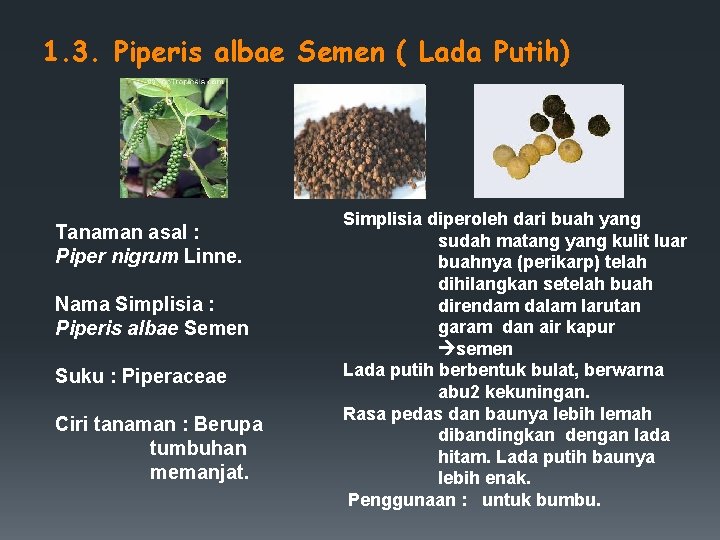 1.3. Piperis albae Semen ( Lada Putih)

Tanaman asal :
Piper nigrum Linne.

Nama Simplisia :
Piperis albae Semen

Suku : Piperaceae

Ciri tanaman : Berupa tumbuhan memanjat.

Simplisia diperoleh dari buah yang sudah matang yang kulit luar buahnya (perikarp) telah dihilangkan setelah buah direndam dalam larutan garam dan air kapur →semen

Lada putih berbentuk bulat, berwarna abu2 kekuningan.

Rasa pedas dan baunya lebih lemah dibandingkan dengan lada hitam. Lada putih baunya lebih enak.

Penggunaan : untuk bumbu.